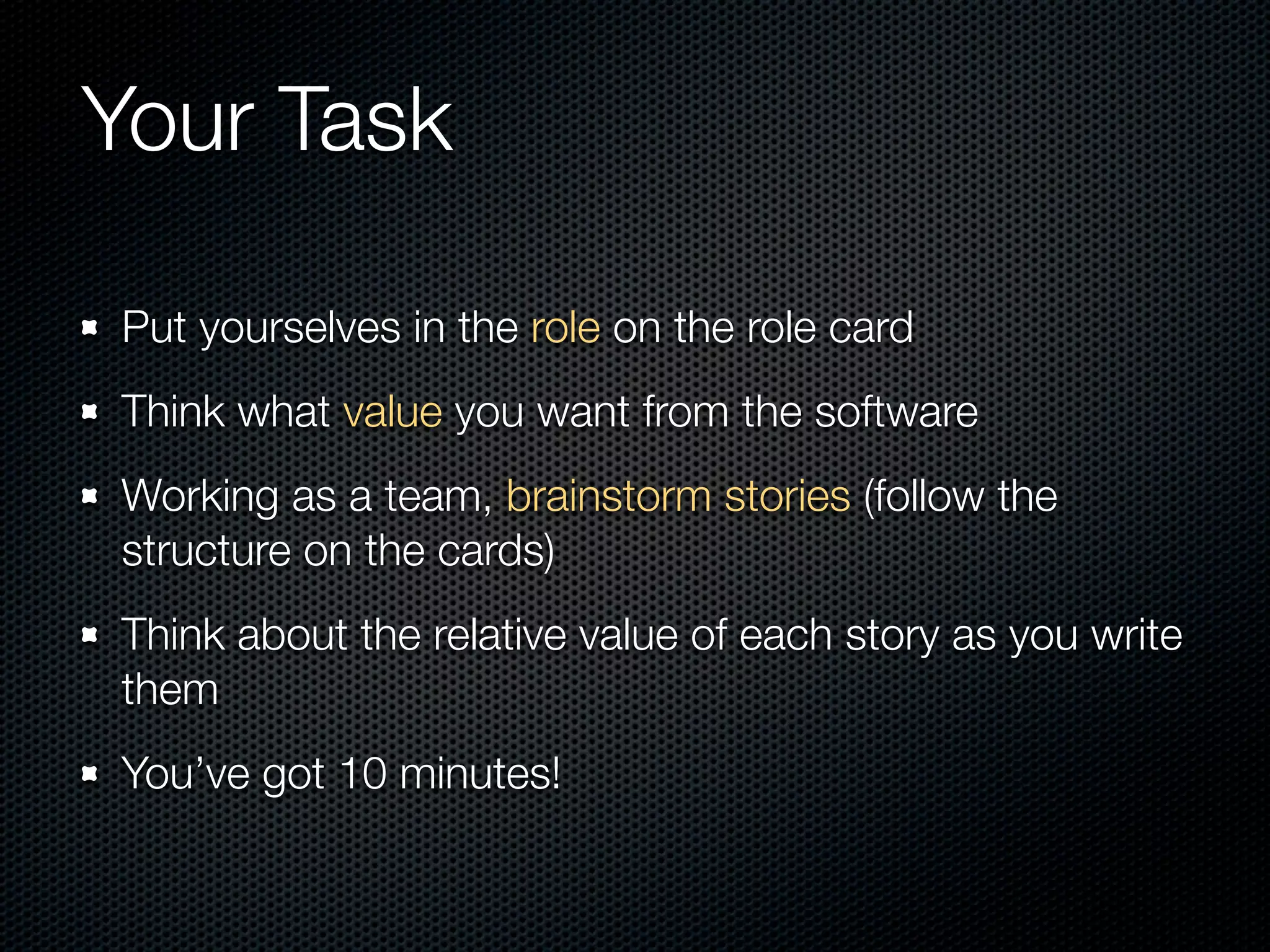 Your Task

- Put yourselves in the role on the role card
- Think what value you want from the software
- Working as a team, brainstorm stories (follow the structure on the cards)
- Think about the relative value of each story as you write them
- You’ve got 10 minutes!